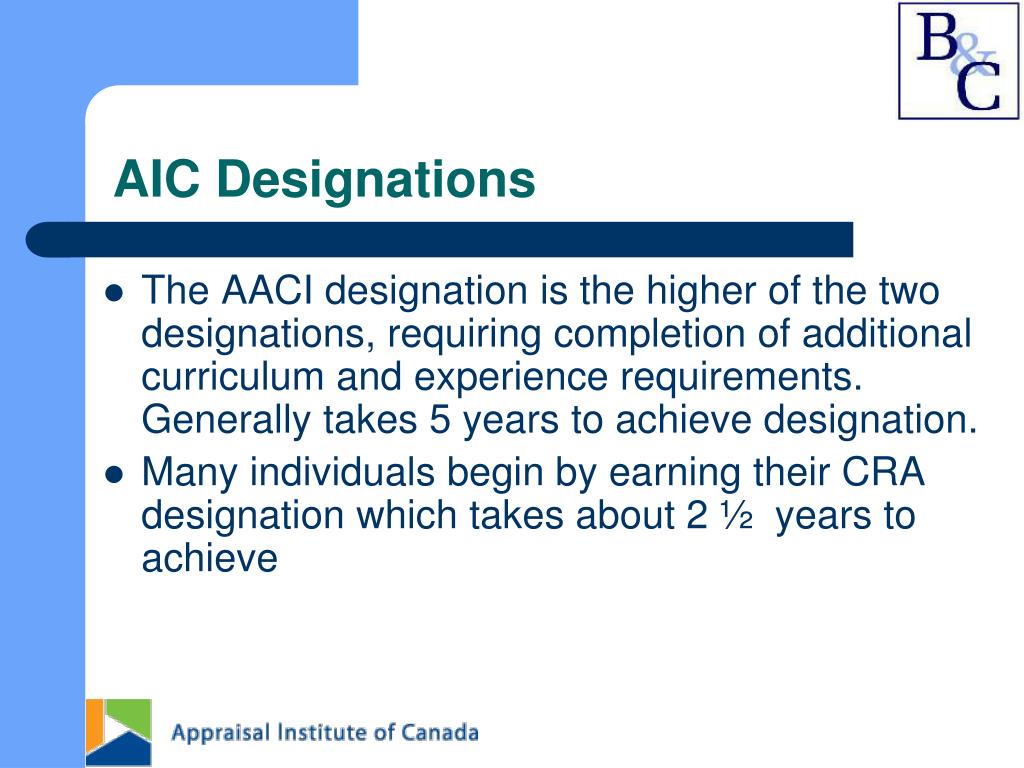 B&C

AIC Designations

- The AACI designation is the higher of the two designations, requiring completion of additional curriculum and experience requirements. Generally takes 5 years to achieve designation.
- Many individuals begin by earning their CRA designation which takes about 2 ½ years to achieve

Appraisal Institute of Canada